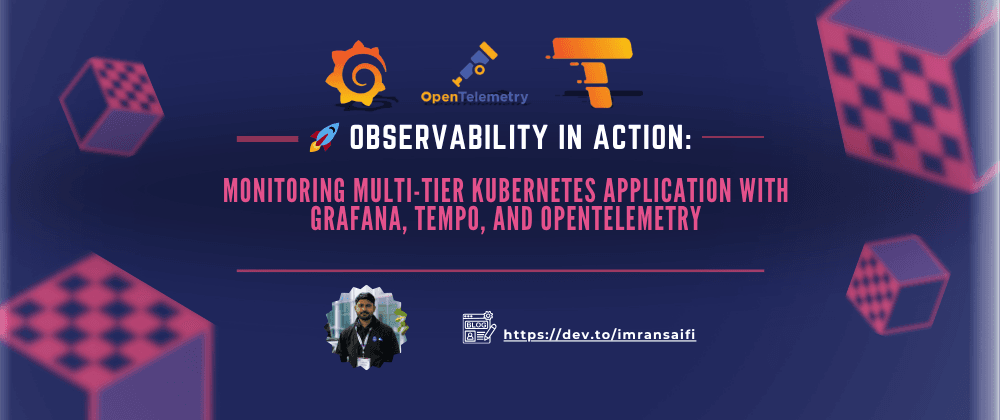 OpenTelemetry

🚀 OBSERVABILITY IN ACTION:

MONITORING MULTI-TIER KUBERNETES APPLICATION WITH GRAFANA, TEMPO, AND OPENTELEMETRY

BLOG

https://dev.to/imransaifi